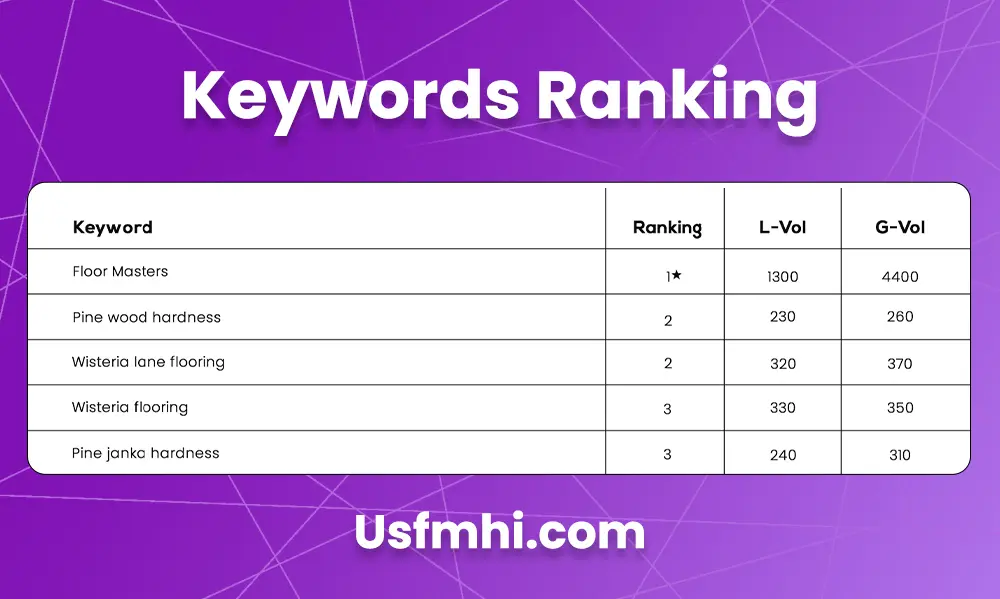 Keywords Ranking

| Keyword | Ranking | L-Vol | G-Vol |
|---|---|---|---|
| Floor Masters | 1★ | 1300 | 4400 |
| Pine wood hardness | 2 | 230 | 260 |
| Wisteria lane flooring | 2 | 320 | 370 |
| Wisteria flooring | 3 | 330 | 350 |
| Pine janka hardness | 3 | 240 | 310 |

Usfmhi.com